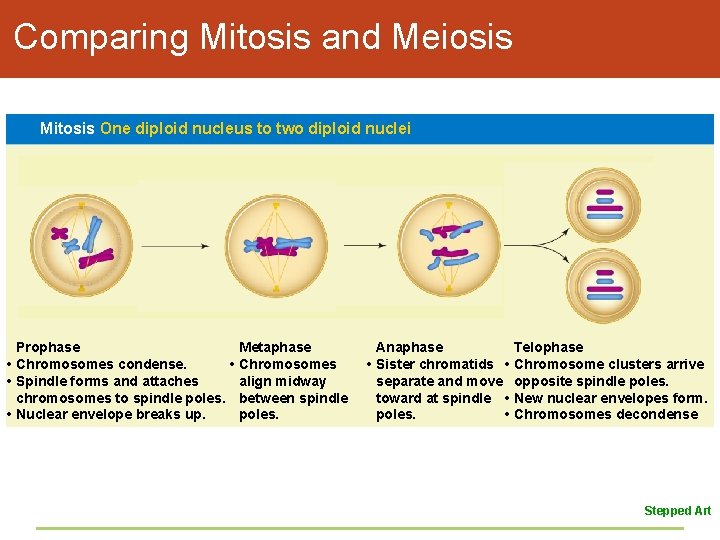 Comparing Mitosis and Meiosis

Mitosis One diploid nucleus to two diploid nuclei

Prophase
• Chromosomes condense.
• Spindle forms and attaches chromosomes to spindle poles.
• Nuclear envelope breaks up.

Metaphase
• Chromosomes align midway between spindle poles.

Anaphase
• Sister chromatids separate and move toward at spindle poles.

Telophase
• Chromosome clusters arrive opposite spindle poles.
• New nuclear envelopes form.
• Chromosomes decondense

Stepped Art